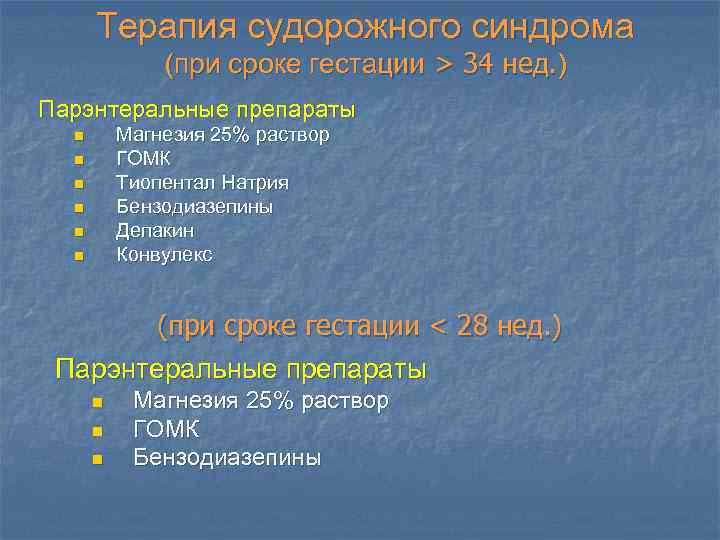 Терапия судорожного синдрома
(при сроке гестации > 34 нед.)

Парэнтеральные препараты
- Магнезия 25% раствор
- ГОМК
- Тиопентал Натрия
- Бензодиазепины
- Депакин
- Конвулекс

(при сроке гестации < 28 нед.)

Парэнтеральные препараты
- Магнезия 25% раствор
- ГОМК
- Бензодиазепины